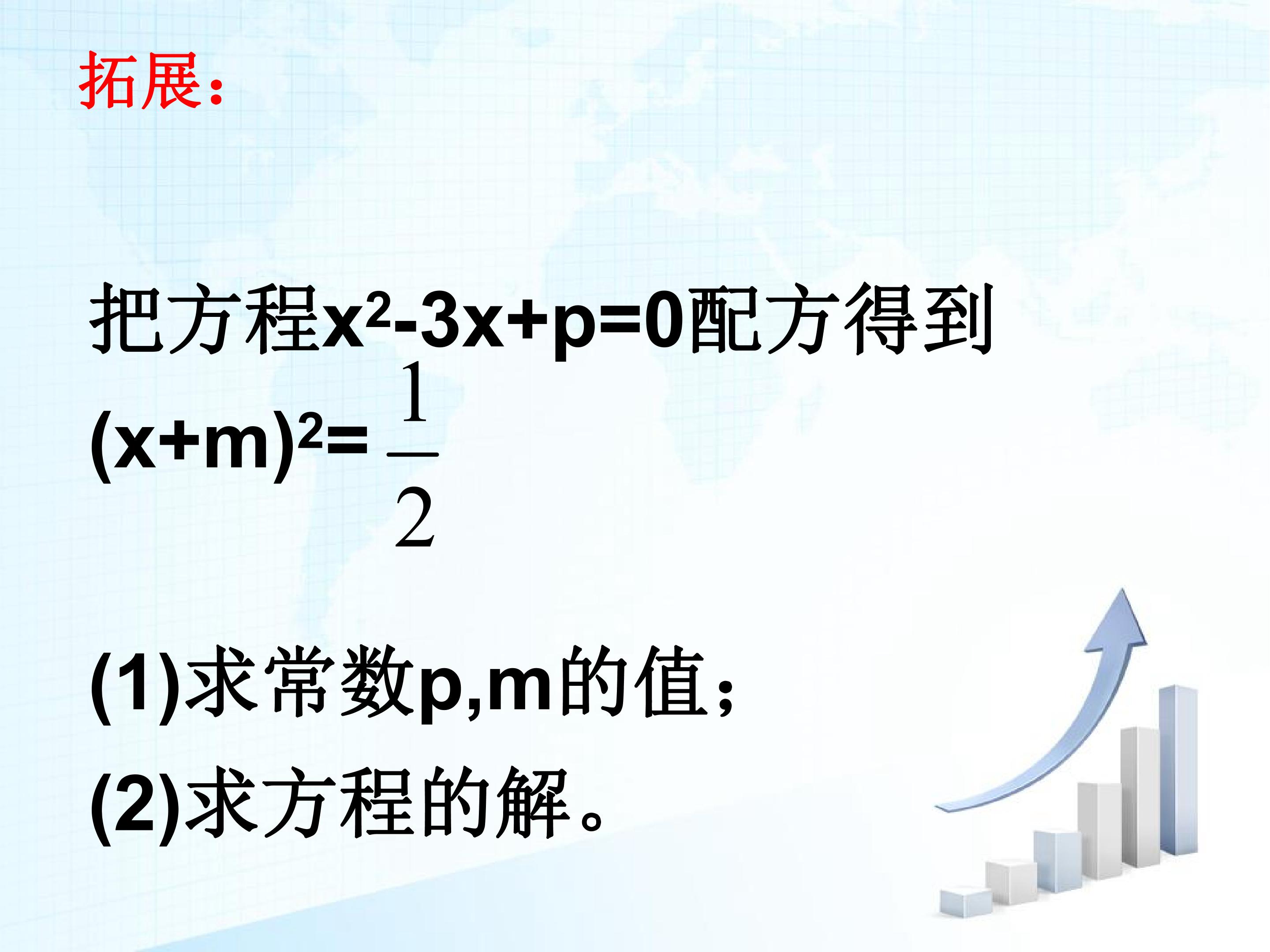 拓展：

把方程$x^2-3x+p=0$配方得到$(x+m)^2=\frac{1}{2}$

(1)求常数p,m的值；

(2)求方程的解。